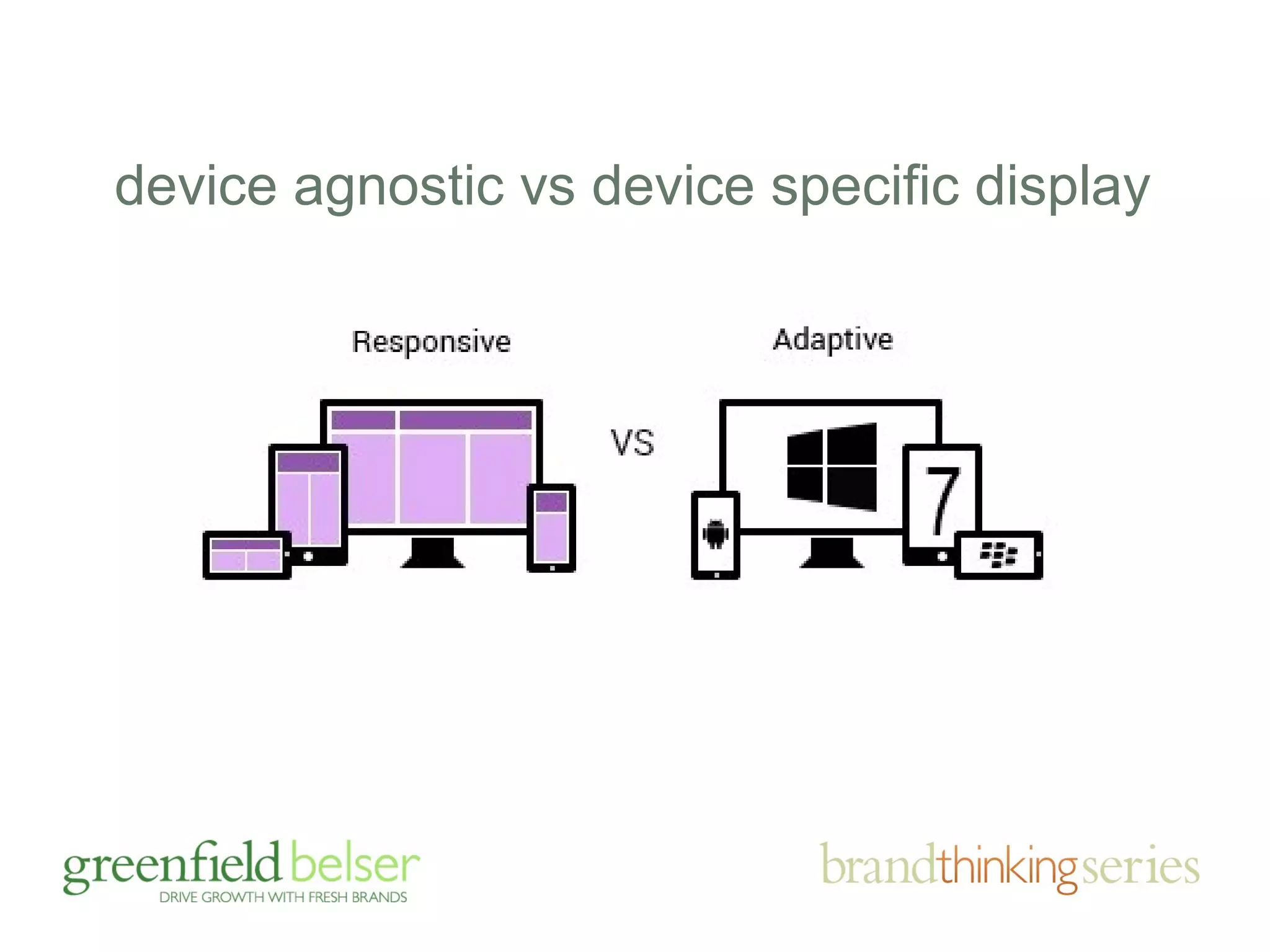 device agnostic vs device specific display

Responsive

VS

Adaptive

7

greenfield belser
DRIVE GROWTH WITH FRESH BRANDS

brandthinkingseries